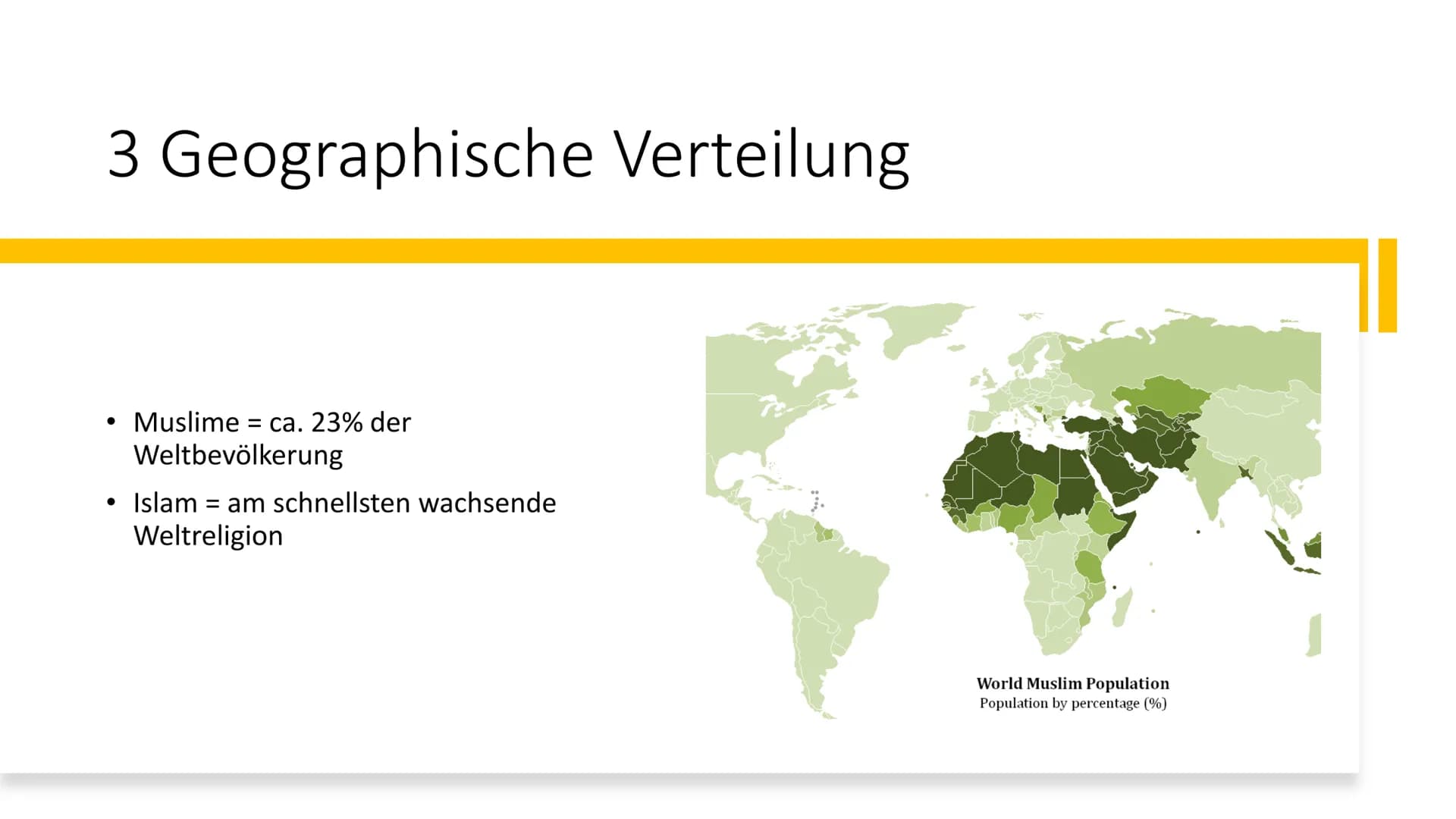 3 Geographische Verteilung

• Muslime = ca. 23% der Weltbevölkerung

• Islam = am schnellsten wachsende Weltreligion

World Muslim Population
Population by percentage (%)